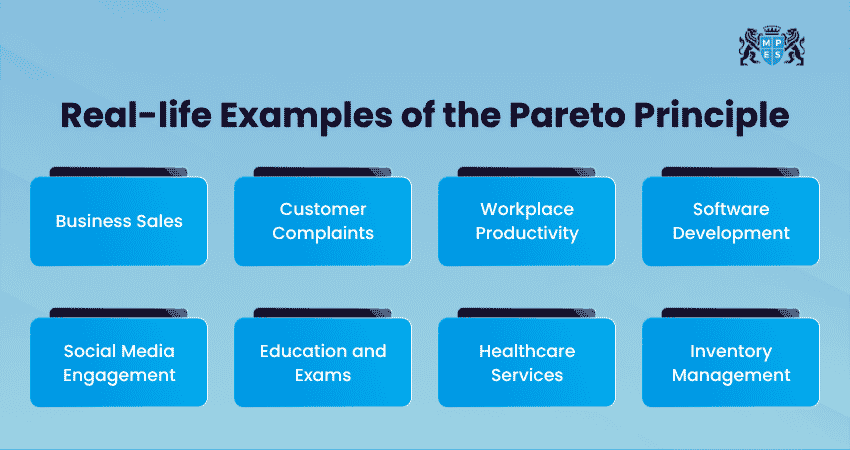 M P E S

Real-life Examples of the Pareto Principle

Business Sales

Customer Complaints

Workplace Productivity

Software Development

Social Media Engagement

Education and Exams

Healthcare Services

Inventory Management